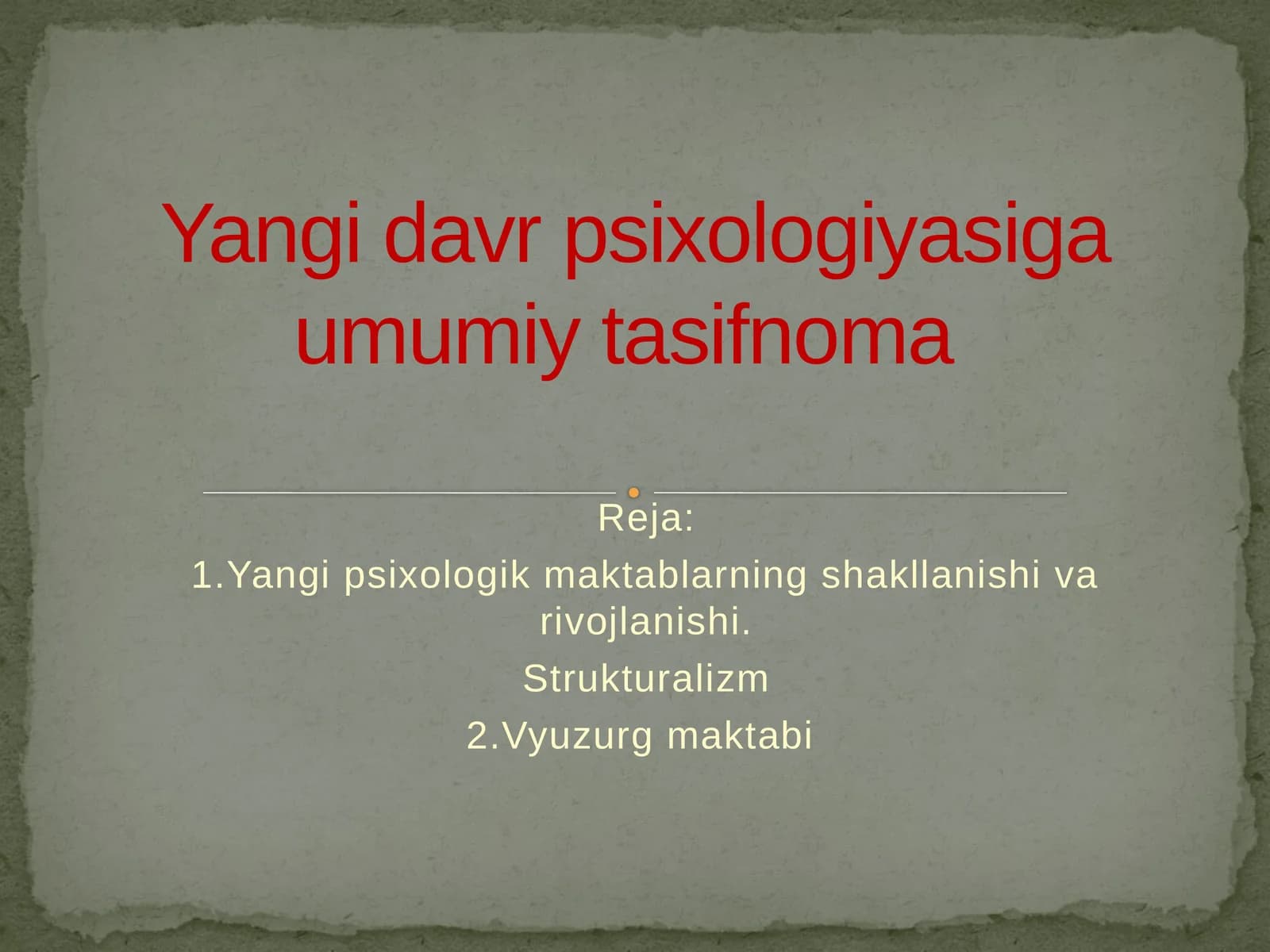 Yangi davr psixologiyasiga umumiy tasifnoma

Reja:

1.Yangi psixologik maktablarning shakllanishi va rivojlanishi.

Strukturalizm

2.Vyuzurg maktabi